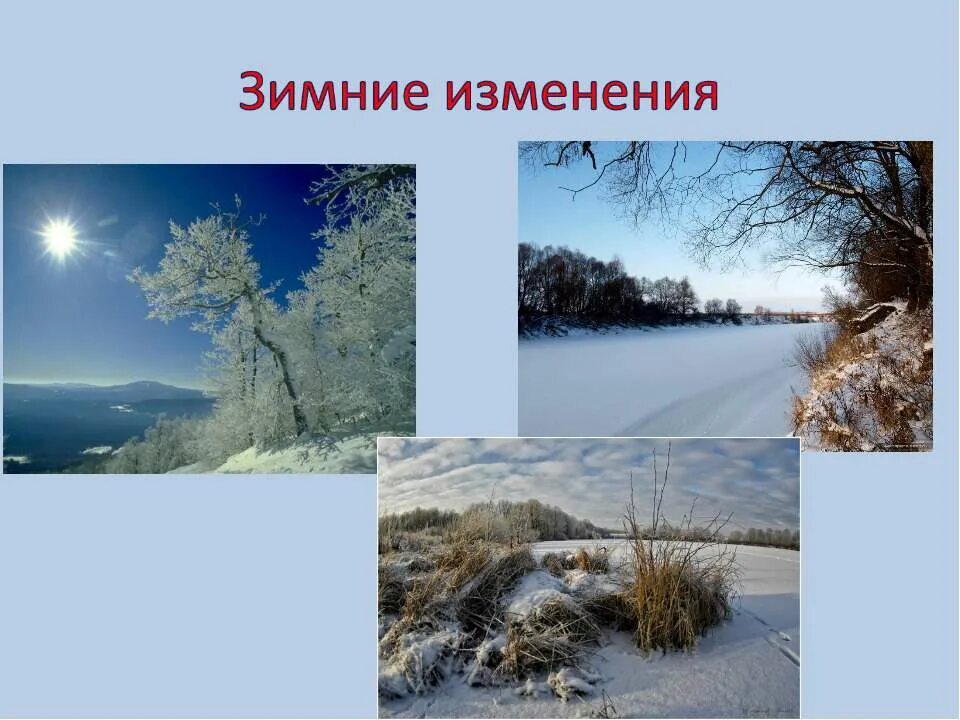 Зимние изменения